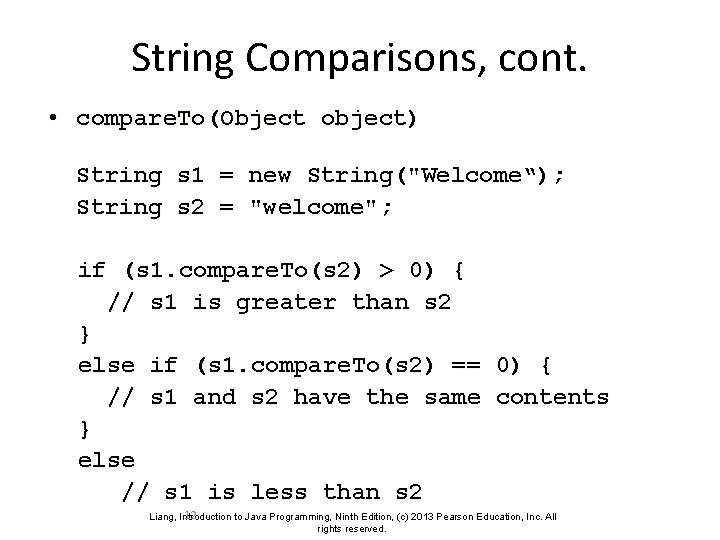 String Comparisons, cont.

• compareTo(Object object)

String s1 = new String("Welcome“);
String s2 = "welcome";

if (s1.compareTo(s2) > 0) {
  // s1 is greater than s2
}
else if (s1.compareTo(s2) == 0) {
  // s1 and s2 have the same contents
}
else
   // s1 is less than s2

Liang, Introduction to Java Programming, Ninth Edition, (c) 2013 Pearson Education, Inc. All rights reserved.